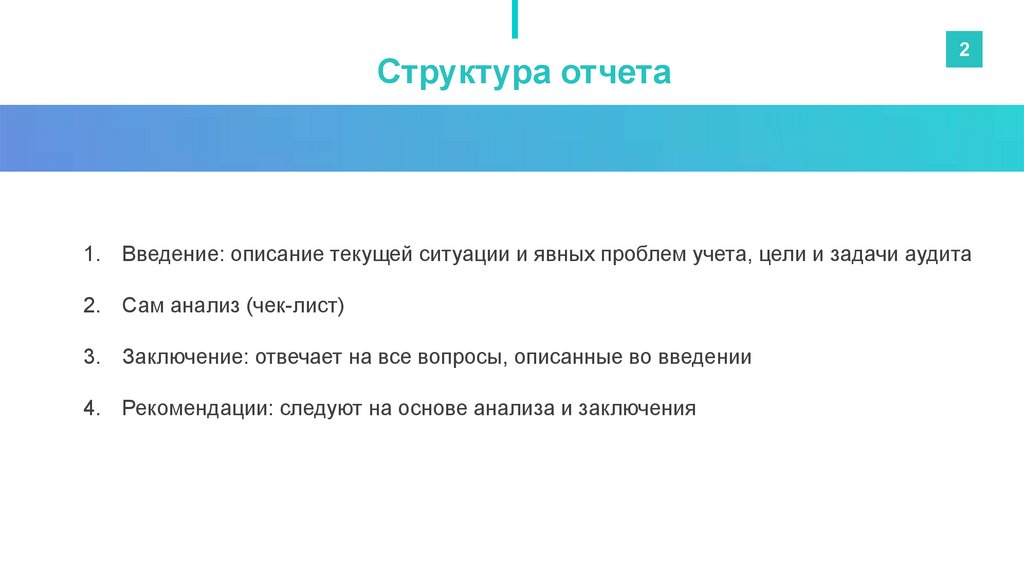 2

Структура отчета

1. Введение: описание текущей ситуации и явных проблем учета, цели и задачи аудита

2. Сам анализ (чек-лист)

3. Заключение: отвечает на все вопросы, описанные во введении

4. Рекомендации: следуют на основе анализа и заключения